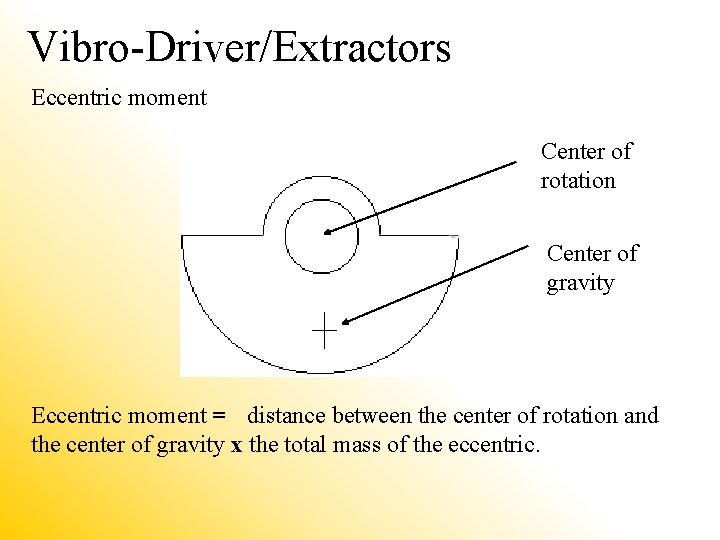 Vibro-Driver/Extractors

Eccentric moment

Center of rotation

Center of gravity

Eccentric moment = distance between the center of rotation and the center of gravity x the total mass of the eccentric.